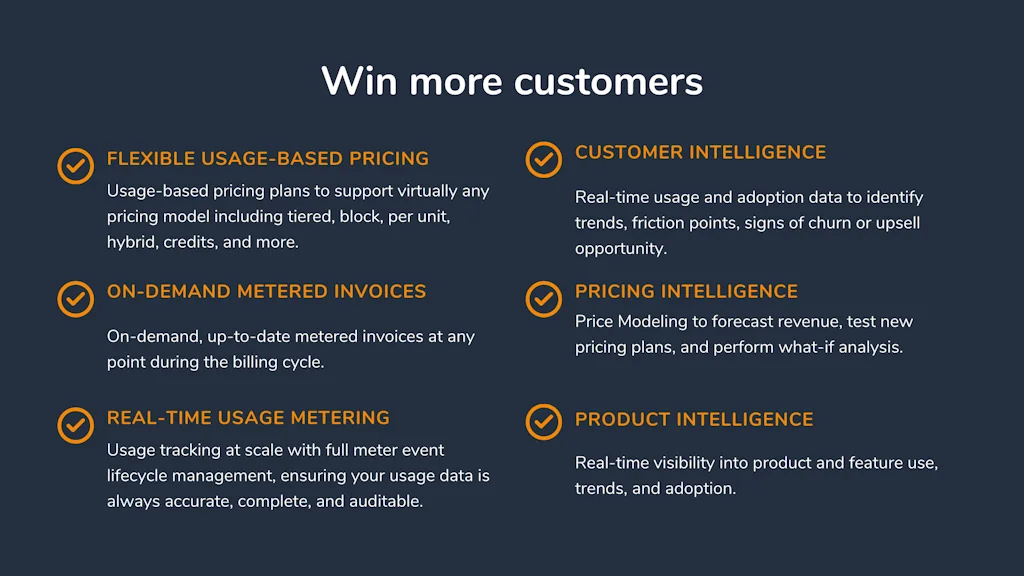 Win more customers

FLEXIBLE USAGE-BASED PRICING

Usage-based pricing plans to support virtually any pricing model including tiered, block, per unit, hybrid, credits, and more.

ON-DEMAND METERED INVOICES

On-demand, up-to-date metered invoices at any point during the billing cycle.

REAL-TIME USAGE METERING

Usage tracking at scale with full meter event lifecycle management, ensuring your usage data is always accurate, complete, and auditable.

CUSTOMER INTELLIGENCE

Real-time usage and adoption data to identify trends, friction points, signs of churn or upsell opportunity.

PRICING INTELLIGENCE

Price Modeling to forecast revenue, test new pricing plans, and perform what-if analysis.

PRODUCT INTELLIGENCE

Real-time visibility into product and feature use, trends, and adoption.